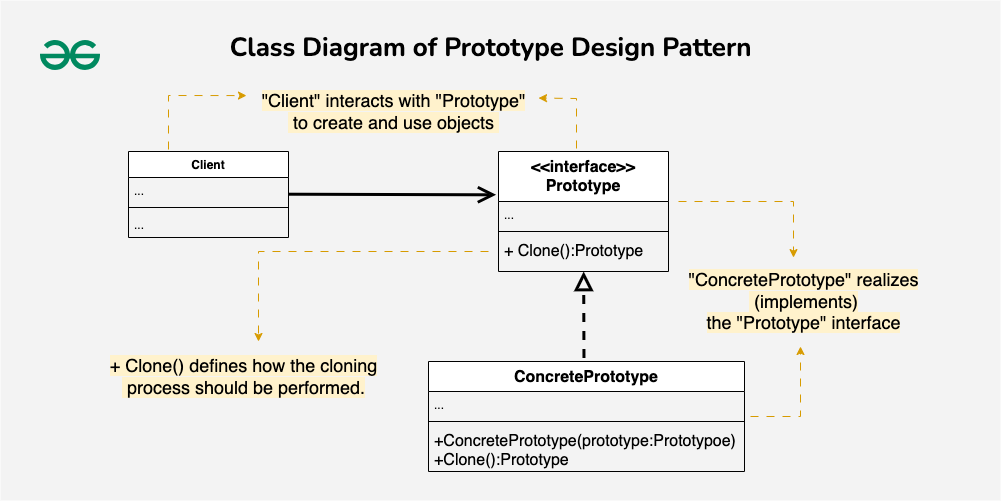 Class Diagram of Prototype Design Pattern

"Client" interacts with "Prototype" to create and use objects

Client
...
...

<<interface>>
Prototype
...
+ Clone():Prototype

"ConcretePrototype" realizes (implements) the "Prototype" interface

+ Clone() defines how the cloning process should be performed.

ConcretePrototype
...
+ConcretePrototype(prototype:Prototypoe)
+Clone():Prototype